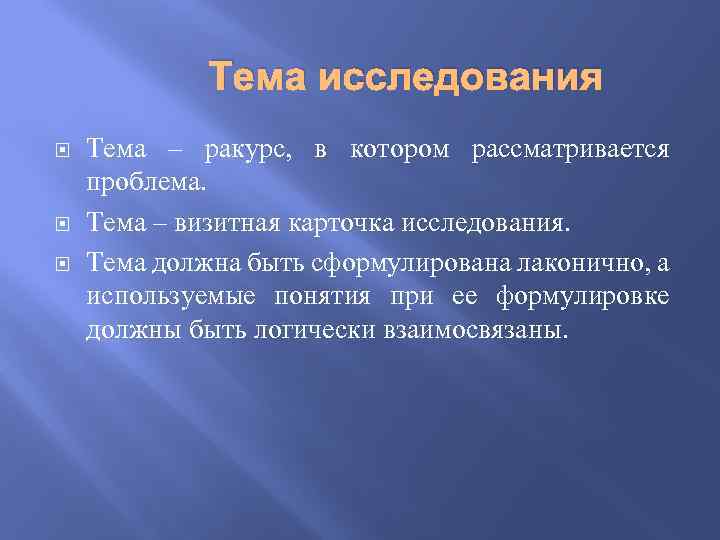 Тема исследования

Тема – ракурс, в котором рассматривается проблема.

Тема – визитная карточка исследования.

Тема должна быть сформулирована лаконично, а используемые понятия при ее формулировке должны быть логически взаимосвязаны.